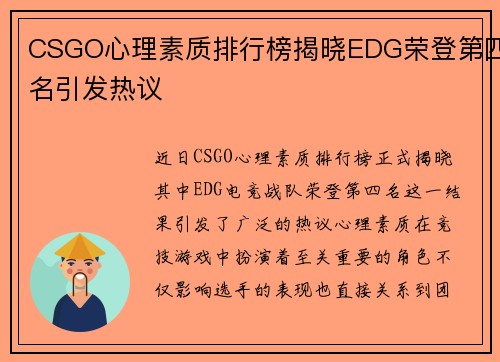 CSGO心理素质排行榜揭晓EDG荣登第四名引发热议

近日CSGO心理素质排行榜正式揭晓其中EDG电竞战队荣登第四名这一结果引发了广泛的热议心理素质在竞技游戏中扮演着至关重要的角色不仅影响选手的表现也直接关系到团